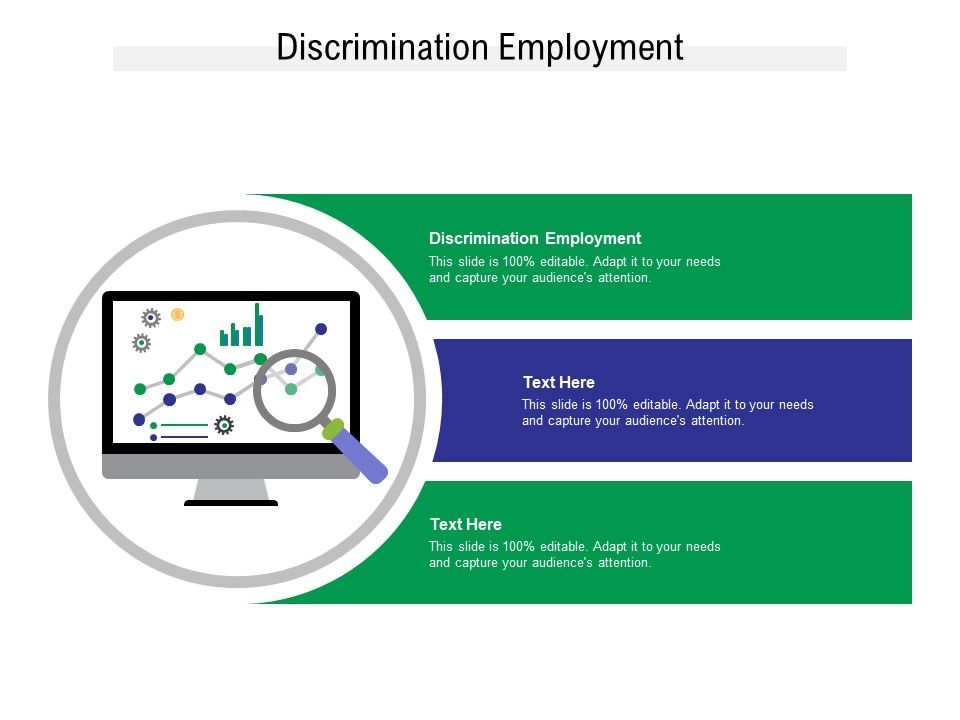 Discrimination Employment

Discrimination Employment
This slide is 100% editable. Adapt it to your needs and capture your audience's attention.

Text Here
This slide is 100% editable. Adapt it to your needs and capture your audience's attention.

Text Here
This slide is 100% editable. Adapt it to your needs and capture your audience's attention.